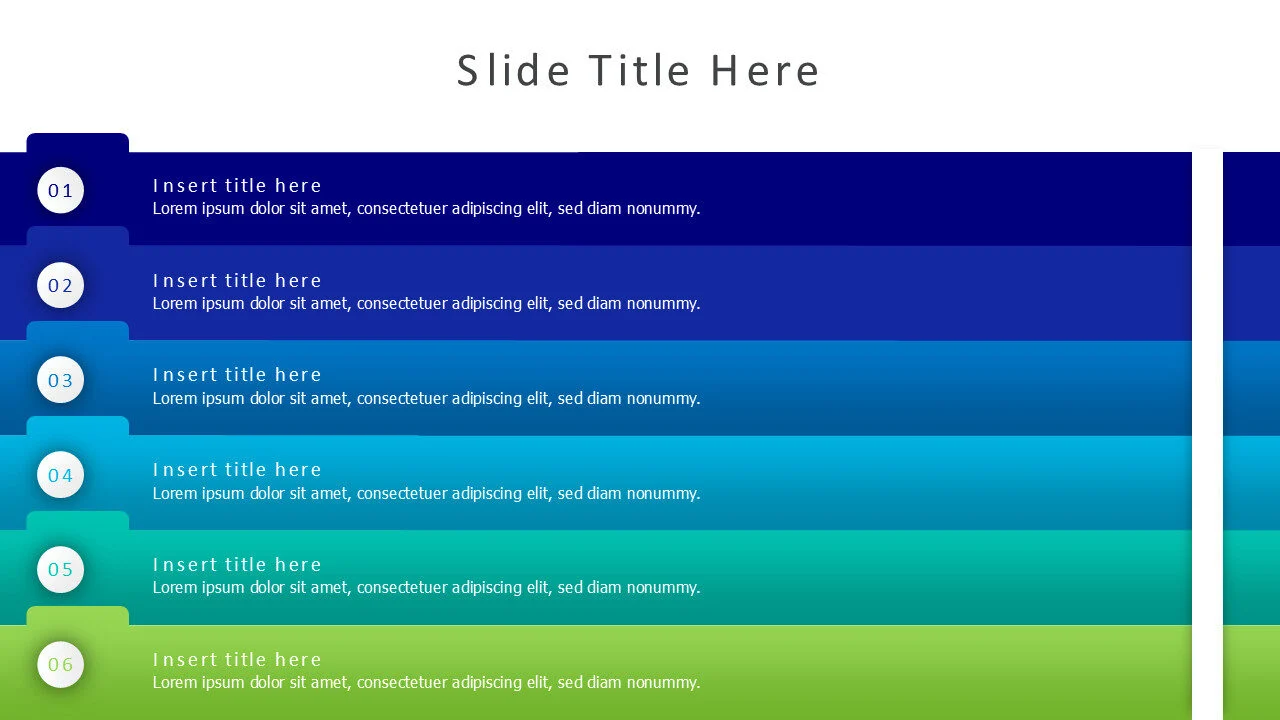 Slide Title Here

01
Insert title here
Lorem ipsum dolor sit amet, consectetuer adipiscing elit, sed diam nonummy.

02
Insert title here
Lorem ipsum dolor sit amet, consectetuer adipiscing elit, sed diam nonummy.

03
Insert title here
Lorem ipsum dolor sit amet, consectetuer adipiscing elit, sed diam nonummy.

04
Insert title here
Lorem ipsum dolor sit amet, consectetuer adipiscing elit, sed diam nonummy.

05
Insert title here
Lorem ipsum dolor sit amet, consectetuer adipiscing elit, sed diam nonummy.

06
Insert title here
Lorem ipsum dolor sit amet, consectetuer adipiscing elit, sed diam nonummy.